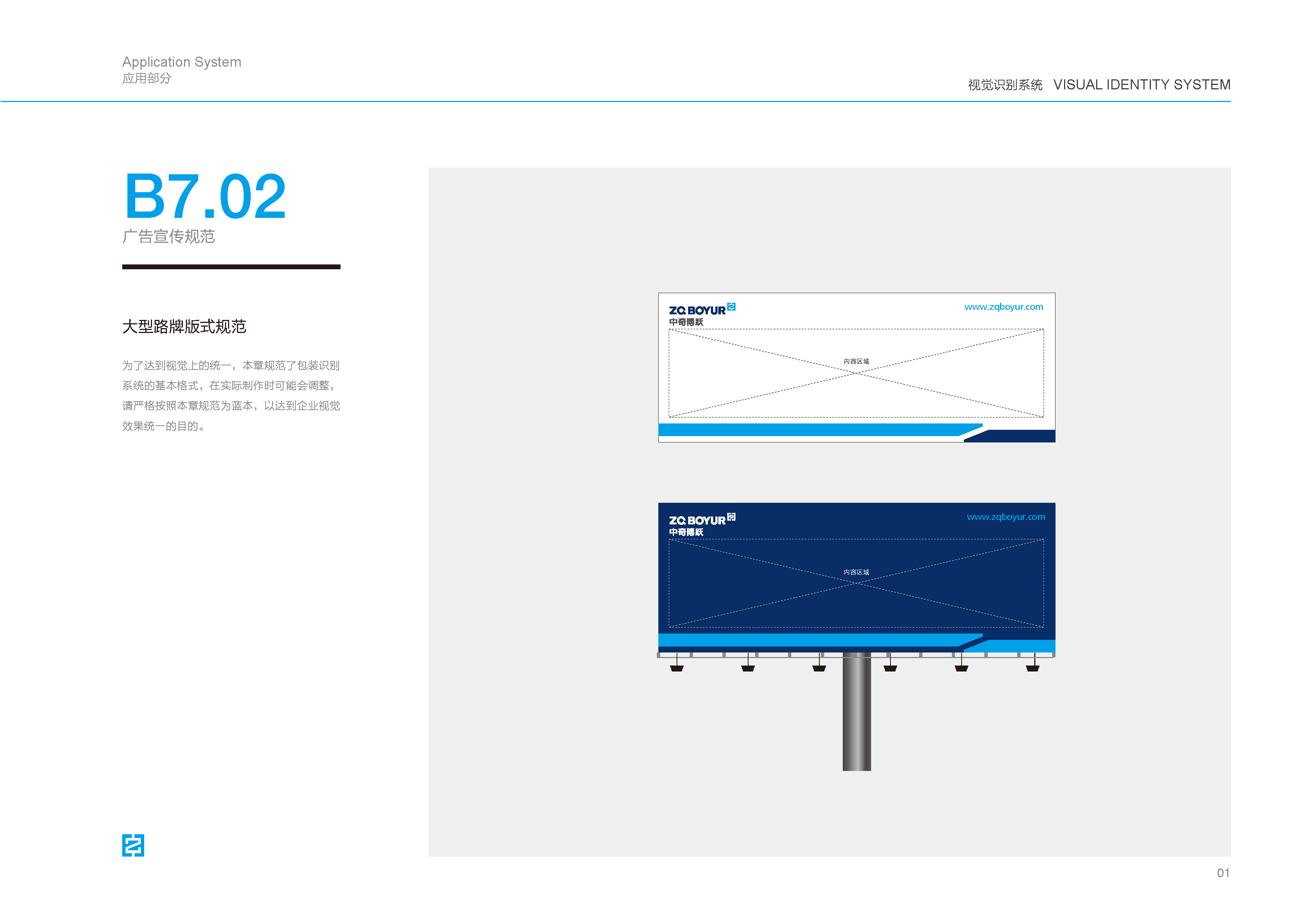 Application System
应用部分

视觉识别系统 VISUAL IDENTITY SYSTEM

B7.02
广告宣传规范

大型路牌版式规范

为了达到视觉上的统一，本章规范了包装识别系统的基本格式，在实际制作时可能会调整，请严格按照本章规范为蓝本，以达到企业视觉效果统一的目的。

ZQ BOYUR
中奇博跃
www.zqboyur.com
内容区域

ZQ BOYUR
中奇博跃
www.zqboyur.com
内容区域

01